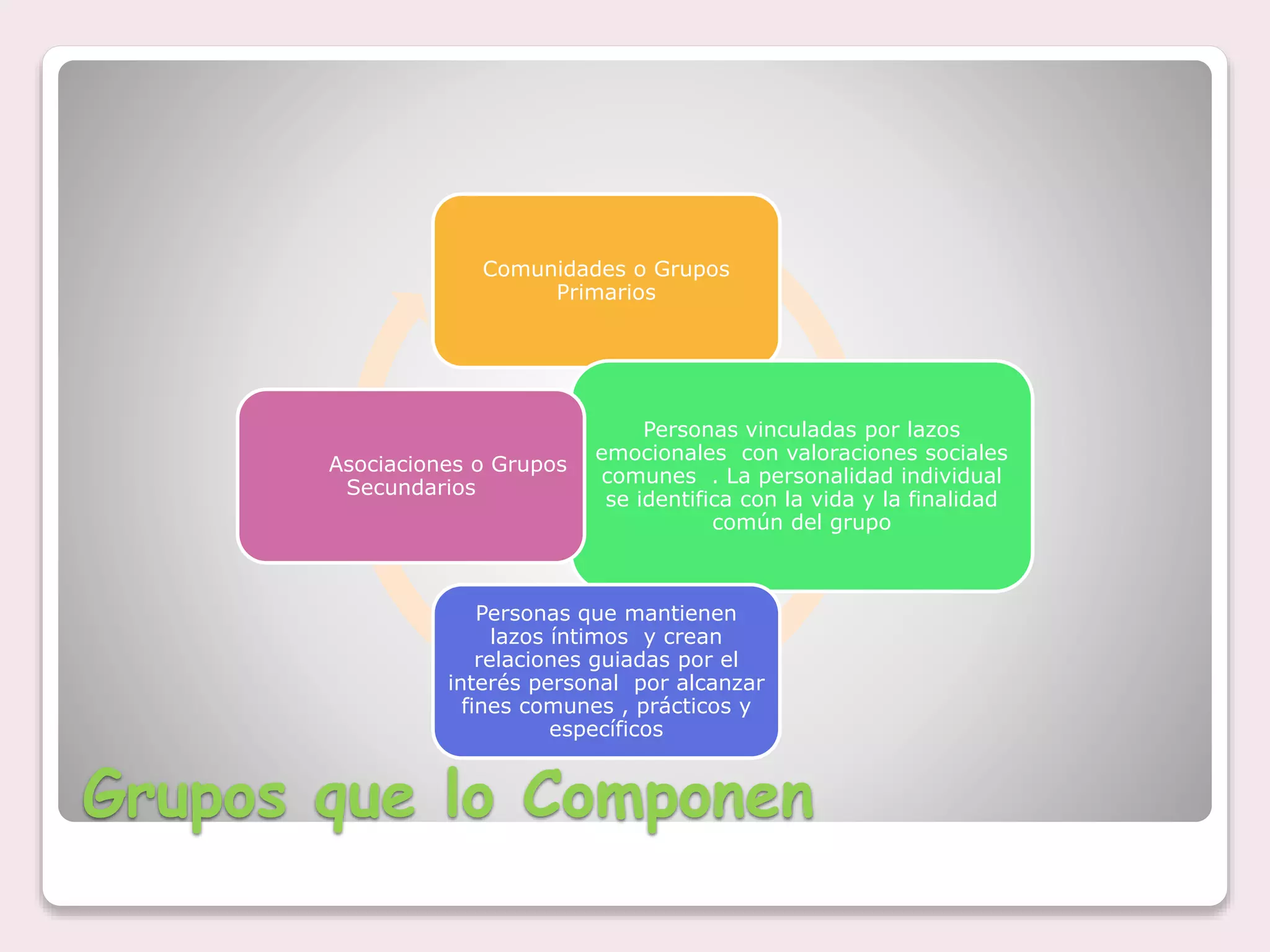 Comunidades o Grupos Primarios

Asociaciones o Grupos Secundarios

Personas vinculadas por lazos emocionales con valoraciones sociales comunes . La personalidad individual se identifica con la vida y la finalidad común del grupo

Personas que mantienen lazos íntimos y crean relaciones guiadas por el interés personal por alcanzar fines comunes , prácticos y específicos

Grupos que lo Componen